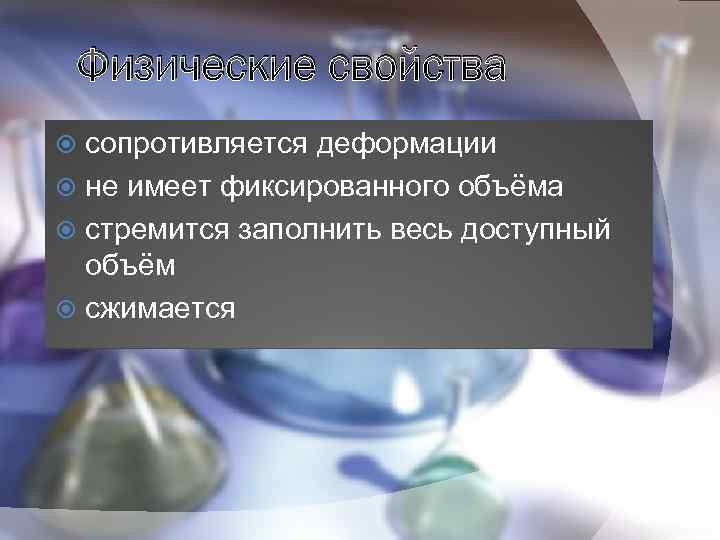 Физические свойства

сопротивляется деформации
не имеет фиксированного объёма
стремится заполнить весь доступный объём
сжимается